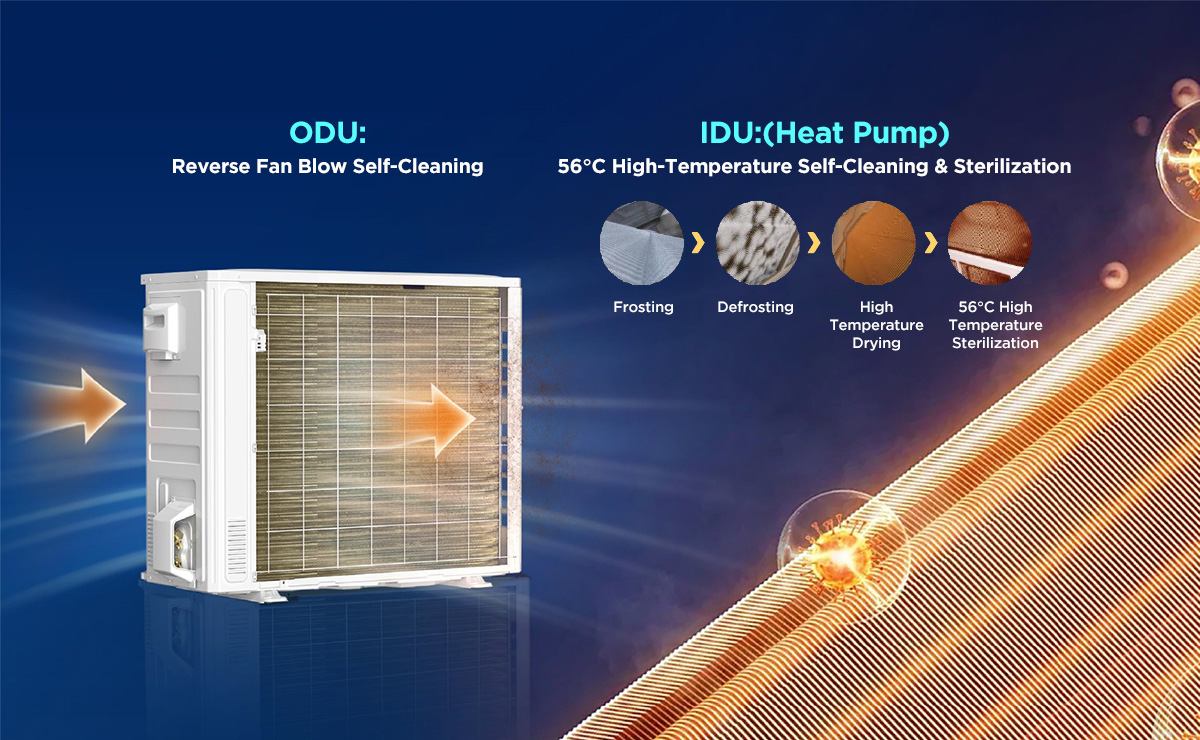 ODU:
Reverse Fan Blow Self-Cleaning

IDU:(Heat Pump)
56°C High-Temperature Self-Cleaning & Sterilization

Frosting

Defrosting

High Temperature Drying

56°C High Temperature Sterilization